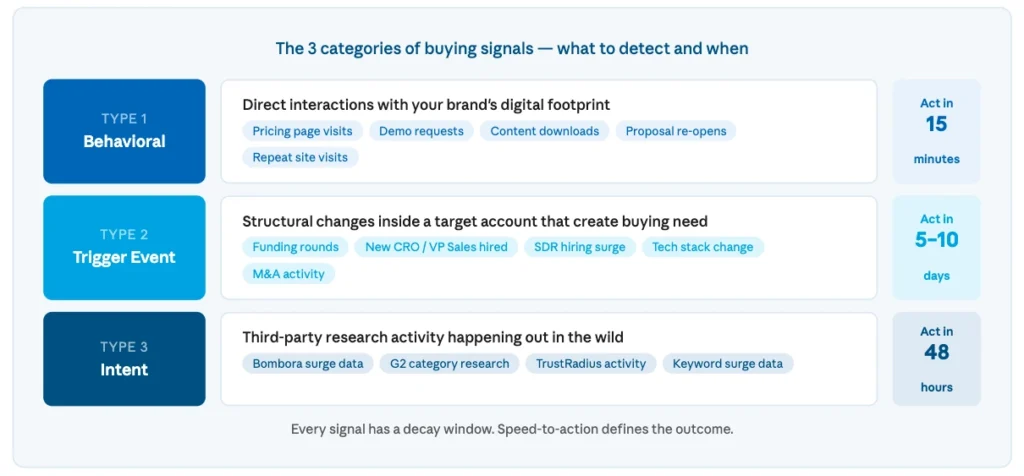 The 3 categories of buying signals — what to detect and when

TYPE 1
Behavioral

Direct interactions with your brand's digital footprint

Pricing page visits
Demo requests
Content downloads
Proposal re-opens
Repeat site visits

Act in
15
minutes

TYPE 2
Trigger Event

Structural changes inside a target account that create buying need

Funding rounds
New CRO / VP Sales hired
SDR hiring surge
Tech stack change
M&A activity

Act in
5–10
days

TYPE 3
Intent

Third-party research activity happening out in the wild

Bombora surge data
G2 category research
TrustRadius activity
Keyword surge data

Act in
48
hours

Every signal has a decay window. Speed-to-action defines the outcome.